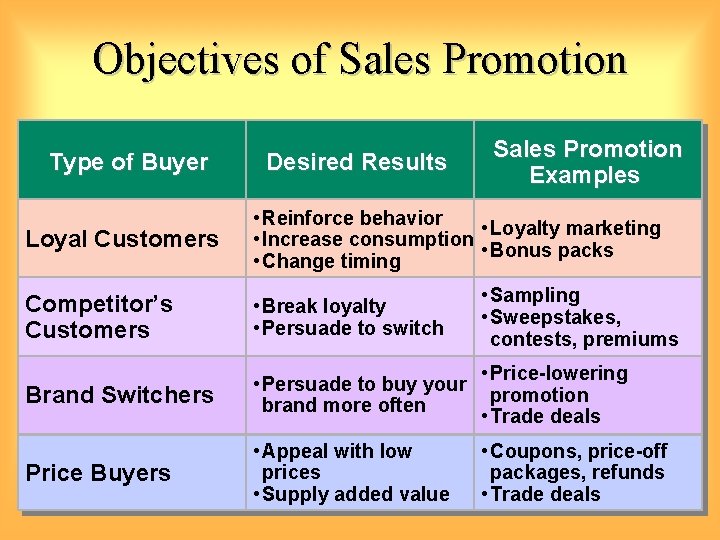 Objectives of Sales Promotion

| Type of Buyer | Desired Results | Sales Promotion Examples |
|---|---|---|
| Loyal Customers | •Reinforce behavior •Increase consumption •Change timing | •Loyalty marketing •Bonus packs |
| Competitor's Customers | •Break loyalty •Persuade to switch | •Sampling •Sweepstakes, contests, premiums |
| Brand Switchers | •Persuade to buy your brand more often | •Price-lowering promotion •Trade deals |
| Price Buyers | •Appeal with low prices •Supply added value | •Coupons, price-off packages, refunds •Trade deals |